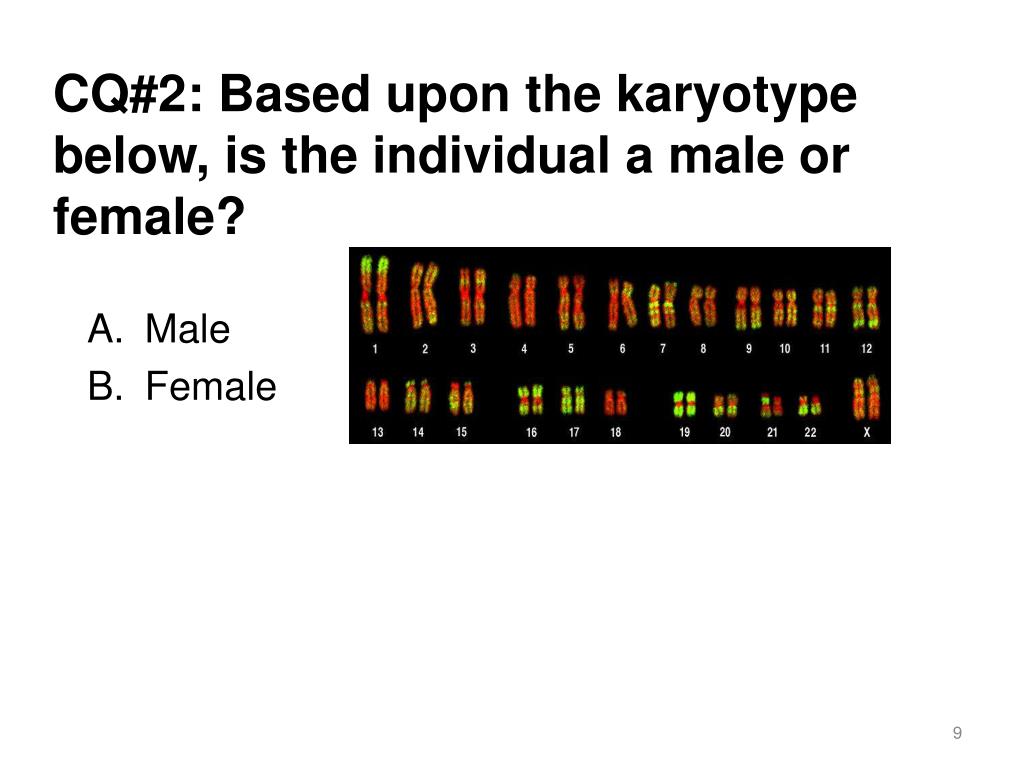 CQ#2: Based upon the karyotype below, is the individual a male or female?

A. Male
B. Female

1 2 3 4 5 6 7 8 9 10 11 12
13 14 15 16 17 18 19 20 21 22 X

9